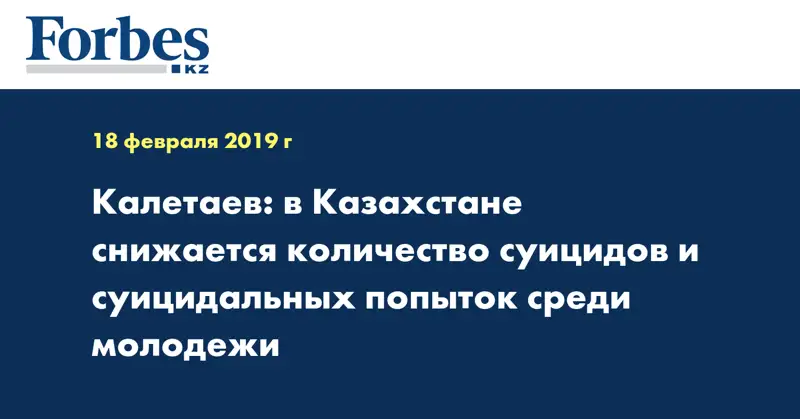 Forbes
KZ

18 февраля 2019 г

Калетаев: в Казахстане снижается количество суицидов и суицидальных попыток среди молодежи